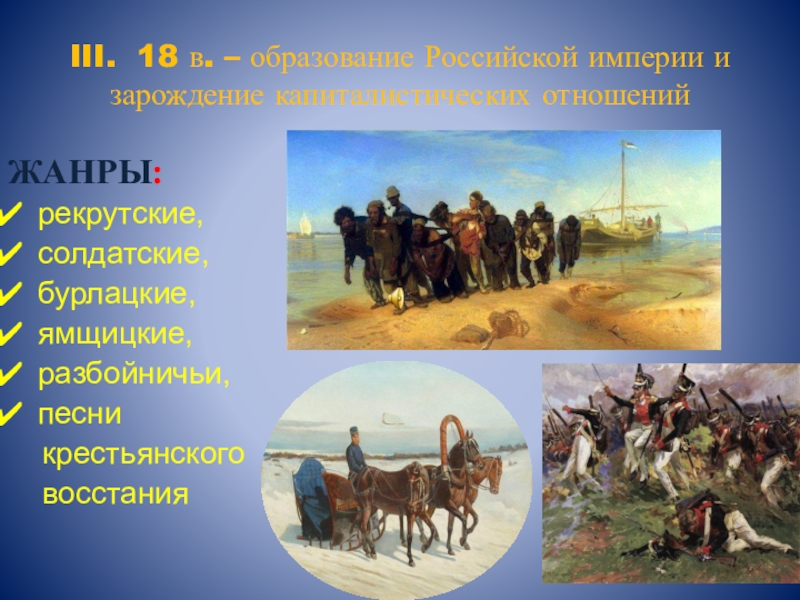 III. 18 в. – образование Российской империи и зарождение капиталистических отношений

ЖАНРЫ:
✔ рекрутские,
✔ солдатские,
✔ бурлацкие,
✔ ямщицкие,
✔ разбойничьи,
✔ песни крестьянского восстания